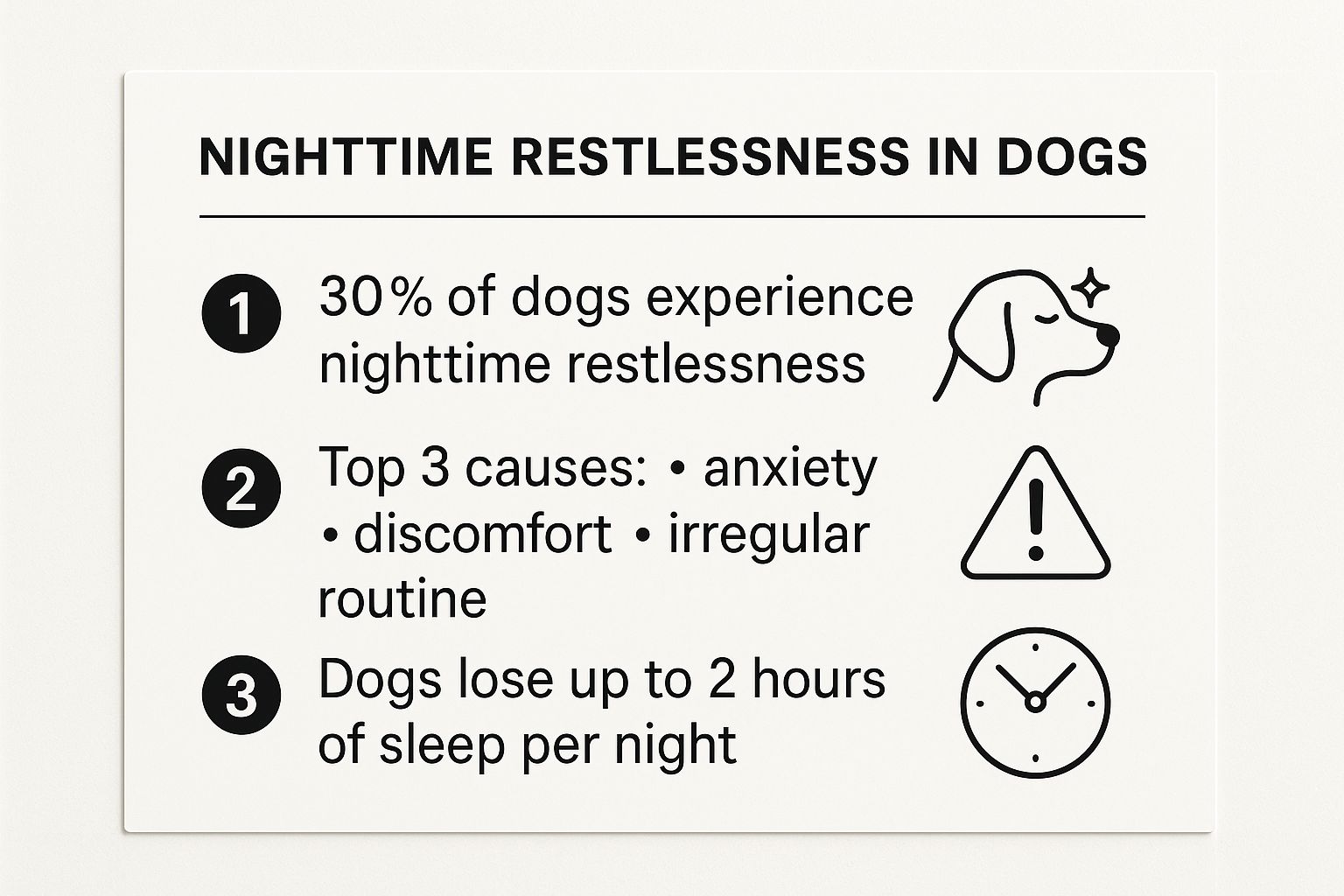 NIGHTTIME RESTLESSNESS IN DOGS

1 30% of dogs experience nighttime restlessness

2 Top 3 causes: • anxiety • discomfort • irregular routine

3 Dogs lose up to 2 hours of sleep per night